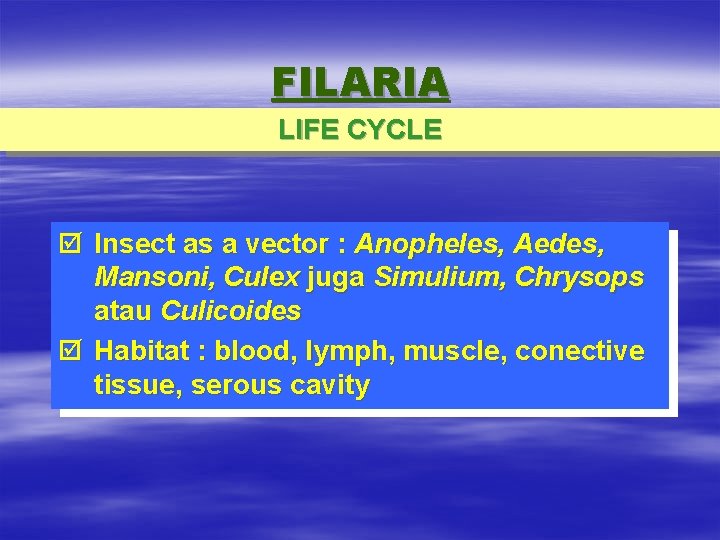 FILARIA

LIFE CYCLE

☑ Insect as a vector : Anopheles, Aedes, Mansoni, Culex juga Simulium, Chrysops atau Culicoides

☑ Habitat : blood, lymph, muscle, conective tissue, serous cavity